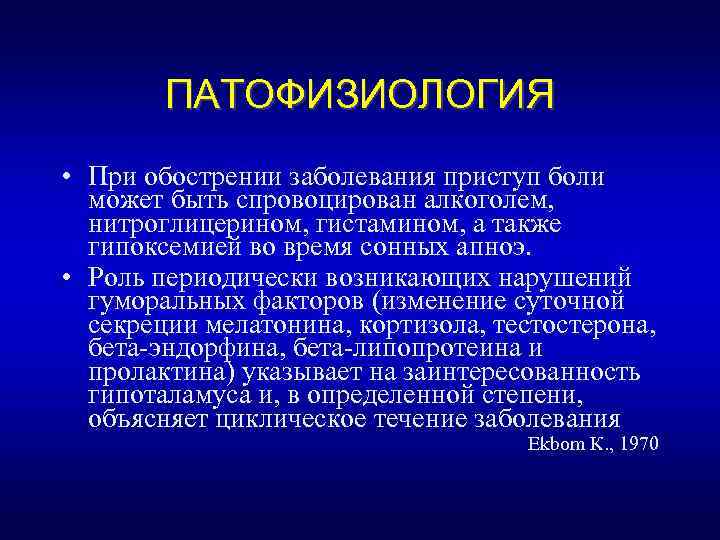 ПАТОФИЗИОЛОГИЯ

• При обострении заболевания приступ боли может быть спровоцирован алкоголем, нитроглицерином, гистамином, а также гипоксемией во время сонных апноэ.

• Роль периодически возникающих нарушений гуморальных факторов (изменение суточной секреции мелатонина, кортизола, тестостерона, бета-эндорфина, бета-липопротеина и пролактина) указывает на заинтересованность гипоталамуса и, в определенной степени, объясняет циклическое течение заболевания

Ekbom K., 1970